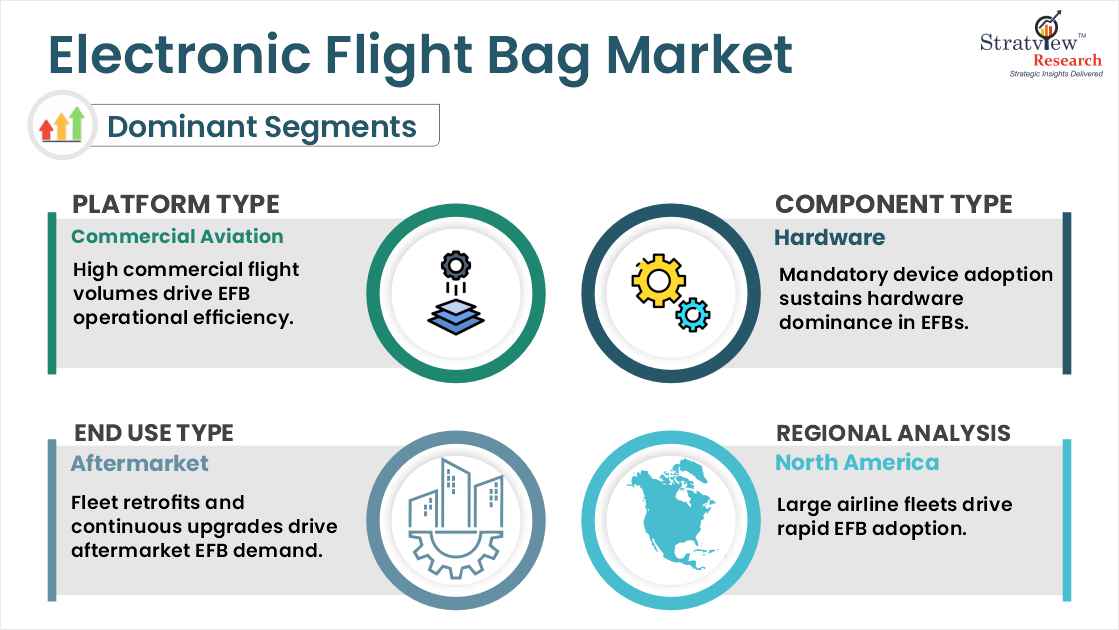 Electronic Flight Bag Market

Stratview™ Research
Strategic Insights Delivered

Dominant Segments

PLATFORM TYPE
Commercial Aviation
High commercial flight volumes drive EFB operational efficiency.

COMPONENT TYPE
Hardware
Mandatory device adoption sustains hardware dominance in EFBs.

END USE TYPE
Aftermarket
Fleet retrofits and continuous upgrades drive aftermarket EFB demand.

REGIONAL ANALYSIS
North America
Large airline fleets drive rapid EFB adoption.